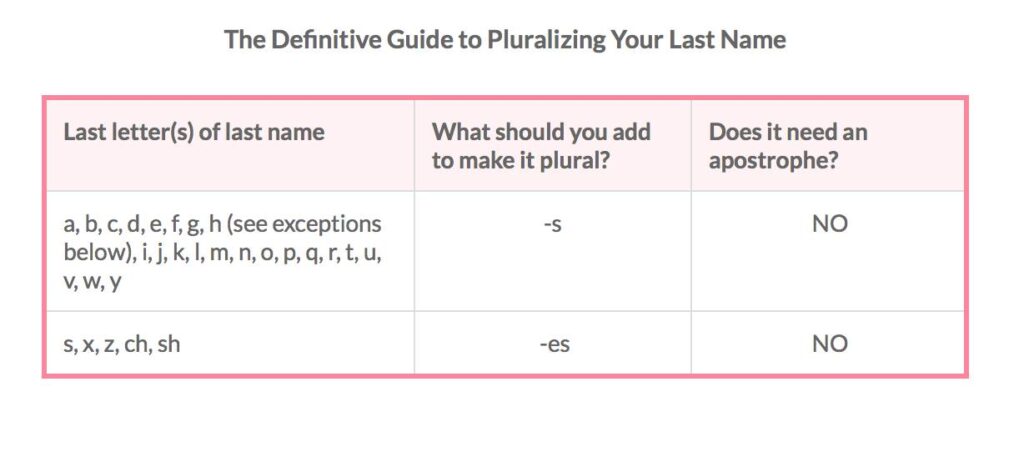 The Definitive Guide to Pluralizing Your Last Name

| Last letter(s) of last name | What should you add to make it plural? | Does it need an apostrophe? |
|---|---|---|
| a, b, c, d, e, f, g, h (see exceptions below), i, j, k, l, m, n, o, p, q, r, t, u, v, w, y | -s | NO |
| s, x, z, ch, sh | -es | NO |